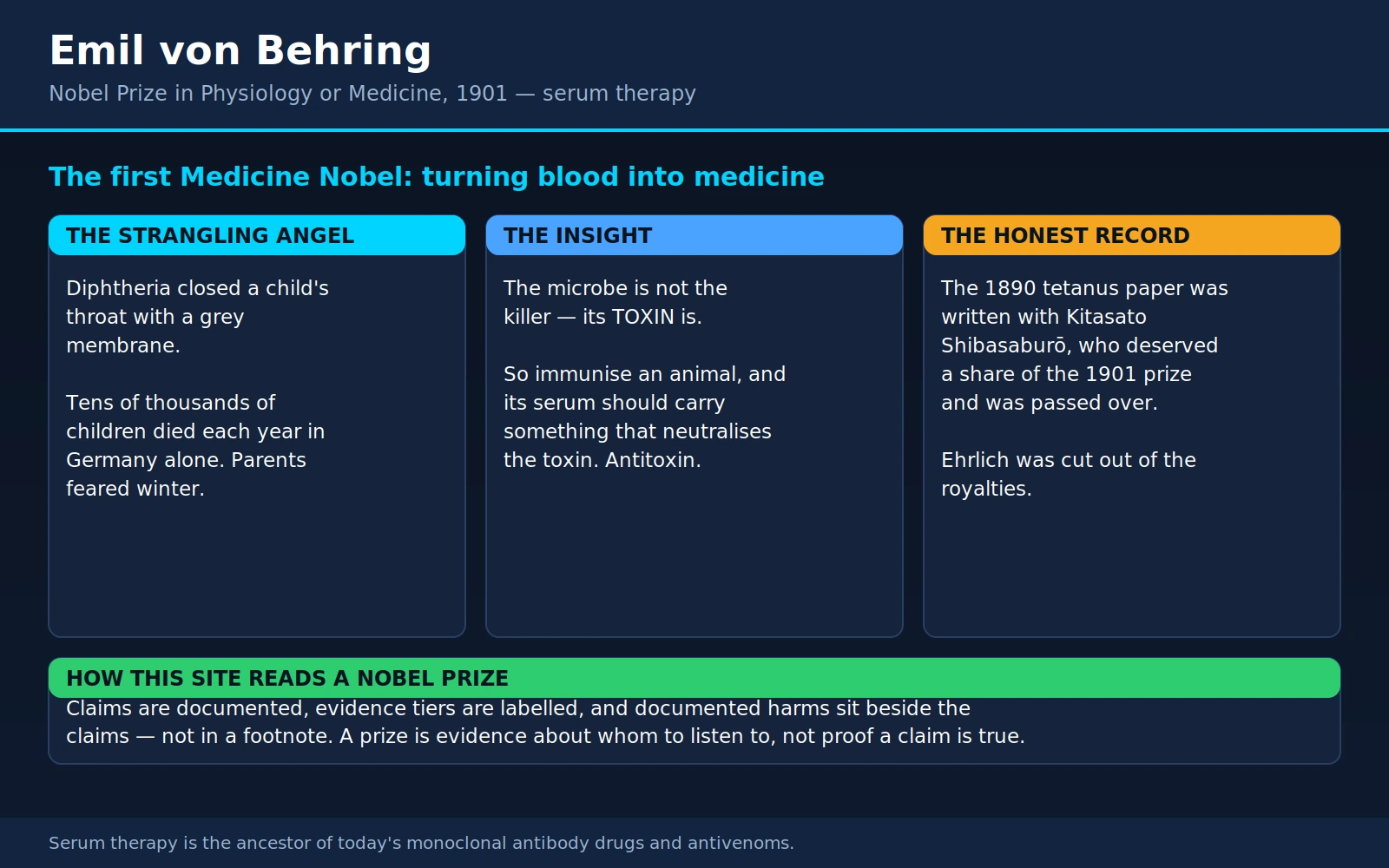 Emil von Behring
Nobel Prize in Physiology or Medicine, 1901 — serum therapy

The first Medicine Nobel: turning blood into medicine

THE STRANGLING ANGEL

Diphtheria closed a child's throat with a grey membrane.

Tens of thousands of children died each year in Germany alone. Parents feared winter.

THE INSIGHT

The microbe is not the killer — its TOXIN is.

So immunise an animal, and its serum should carry something that neutralises the toxin. Antitoxin.

THE HONEST RECORD

The 1890 tetanus paper was written with Kitasato Shibasaburō, who deserved a share of the 1901 prize and was passed over.

Ehrlich was cut out of the royalties.

HOW THIS SITE READS A NOBEL PRIZE

Claims are documented, evidence tiers are labelled, and documented harms sit beside the claims — not in a footnote. A prize is evidence about whom to listen to, not proof a claim is true.

Serum therapy is the ancestor of today's monoclonal antibody drugs and antivenoms.